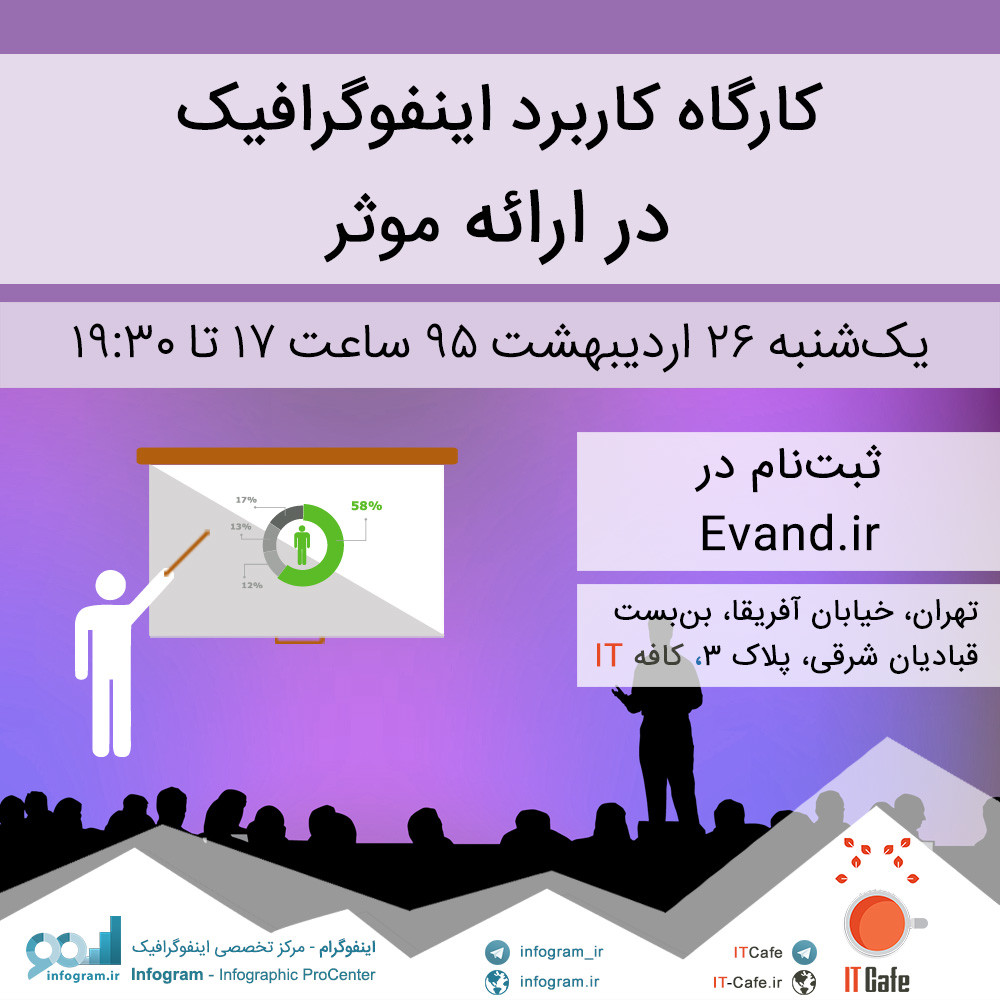 کارگاه کاربرد اینفوگرافیک
در ارائه موثر

یک‌شنبه ۲۶ اردیبهشت ۹۵ ساعت ۱۷ تا ۱۹:۳۰

17%
13%
12%
58%

ثبت‌نام در
Evand.ir

تهران، خیابان آفریقا، بن‌بست قبادیان شرقی، پلاک ۳، کافه IT

infogram.ir
اینفوگرام - مرکز تخصصی اینفوگرافیک
Infogram - Infographic ProCenter

infogram_ir
infogram.ir

ITCafe
IT-Cafe.ir

IT Cafe